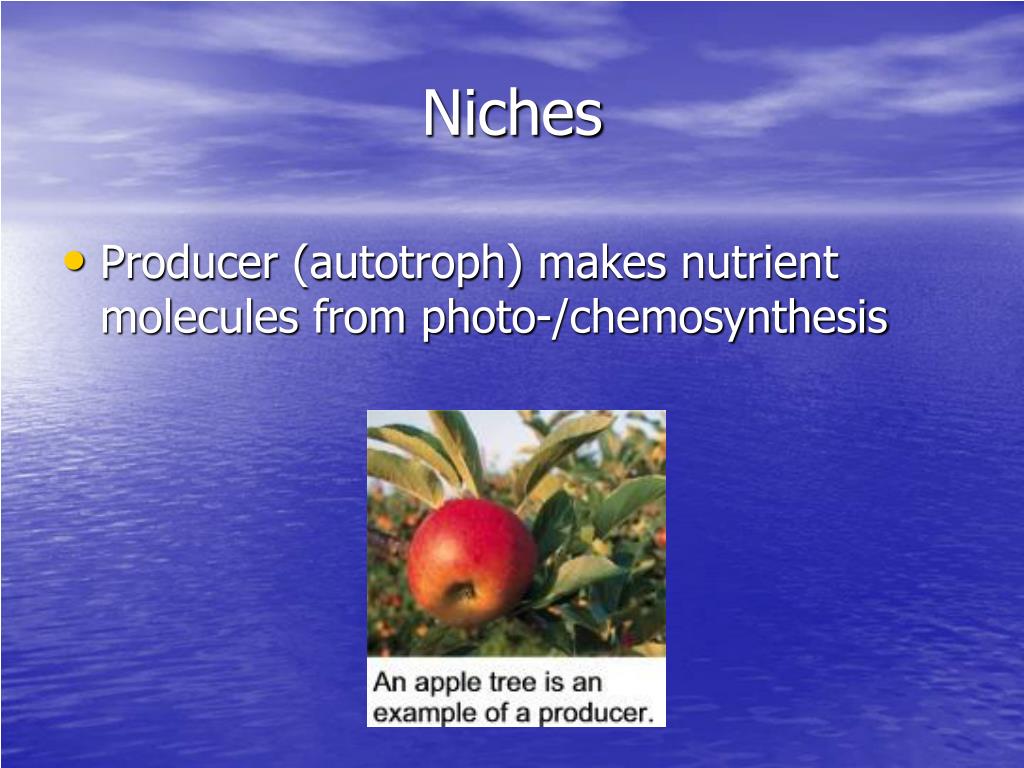 Niches

• Producer (autotroph) makes nutrient molecules from photo-/chemosynthesis

An apple tree is an example of a producer.